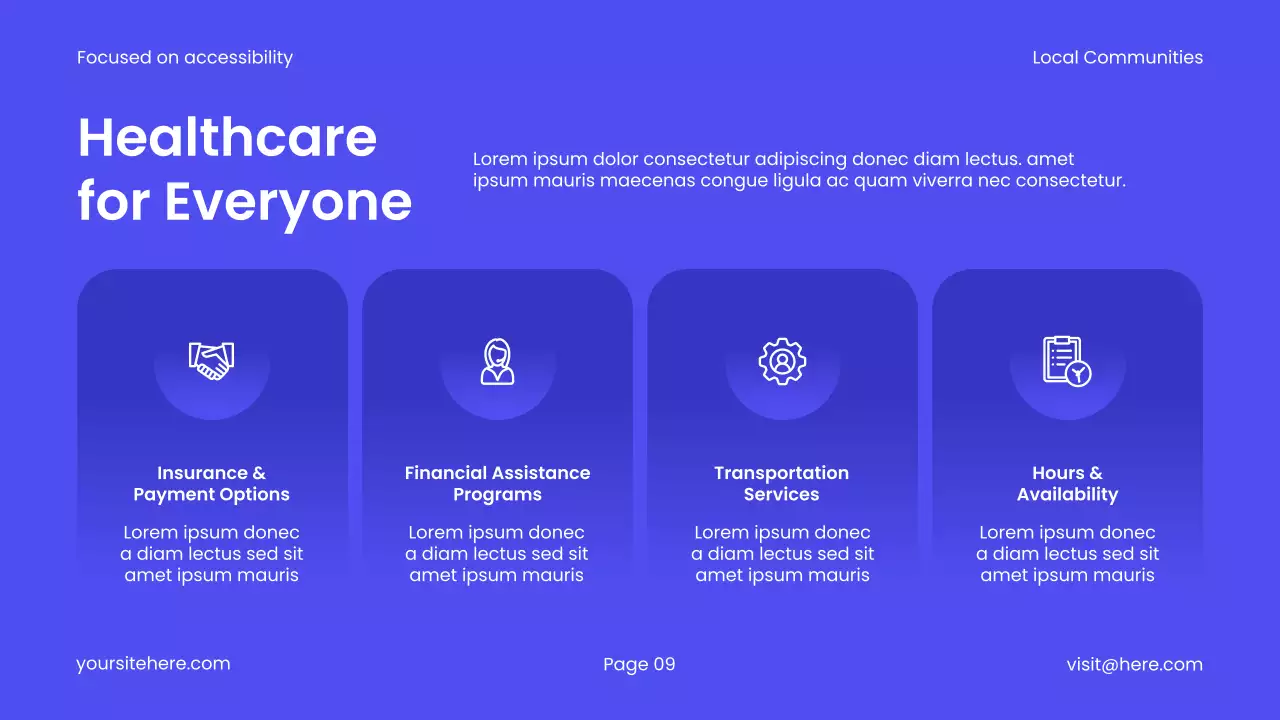 Focused on accessibility

Local Communities

Healthcare for Everyone

Lorem ipsum dolor consectetur adipiscing donec diam lectus. amet ipsum mauris maecenas congue ligula ac quam viverra nec consectetur.

Insurance & Payment Options

Lorem ipsum donec a diam lectus sed sit amet ipsum mauris

Financial Assistance Programs

Lorem ipsum donec a diam lectus sed sit amet ipsum mauris

Transportation Services

Lorem ipsum donec a diam lectus sed sit amet ipsum mauris

Hours & Availability

Lorem ipsum donec a diam lectus sed sit amet ipsum mauris

yoursitehere.com

Page 09

visit@here.com